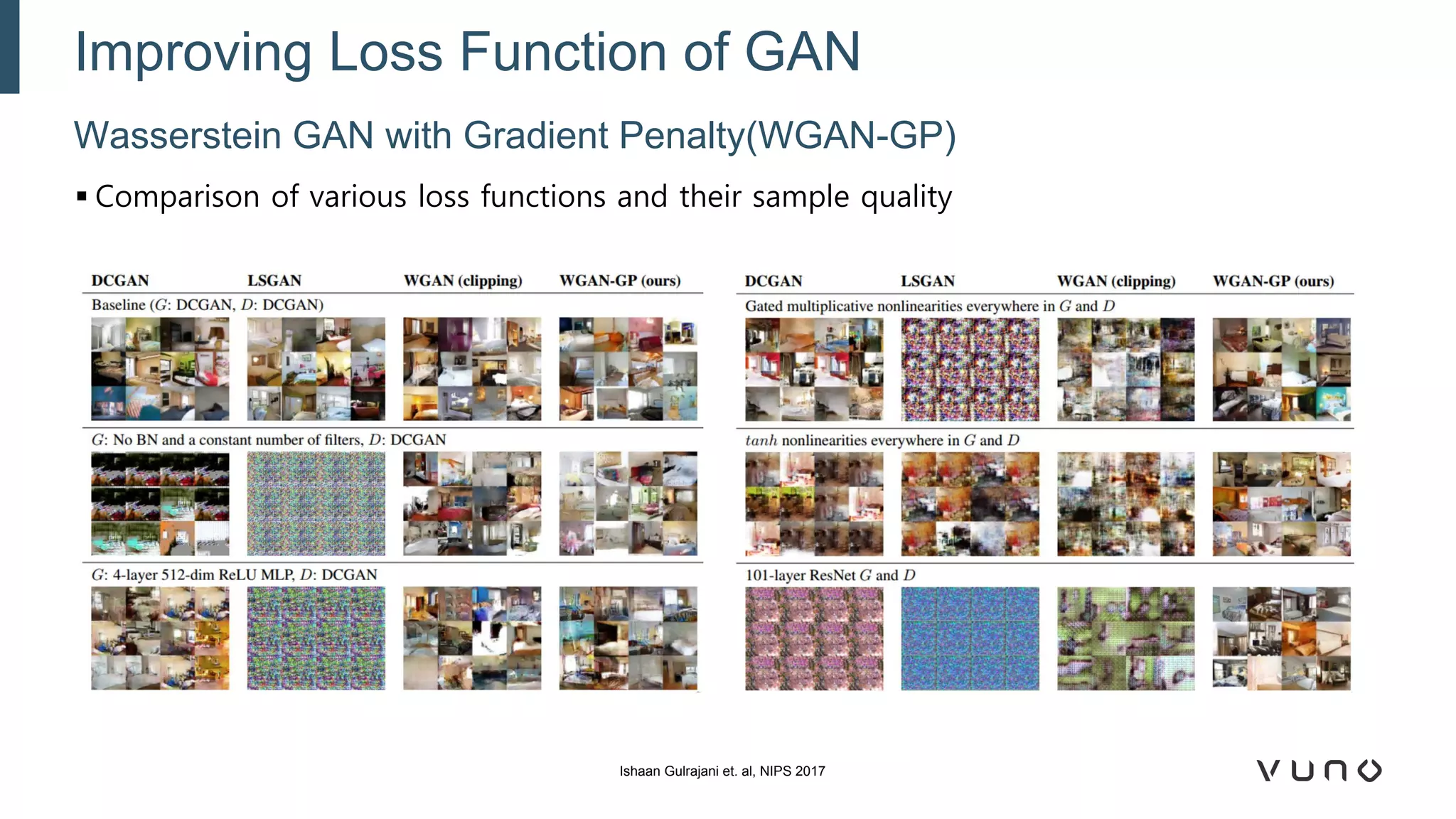 Improving Loss Function of GAN

Wasserstein GAN with Gradient Penalty(WGAN-GP)

▪ Comparison of various loss functions and their sample quality

DCGAN LSGAN WGAN (clipping) WGAN-GP (ours)

Baseline ($G$: DCGAN, $D$: DCGAN)

$G$: No BN and a constant number of filters, $D$: DCGAN

$G$: 4-layer 512-dim ReLU MLP, $D$: DCGAN

DCGAN LSGAN WGAN (clipping) WGAN-GP (ours)

Gated multiplicative nonlinearities everywhere in $G$ and $D$

$tanh$ nonlinearities everywhere in $G$ and $D$

101-layer ResNet $G$ and $D$

Ishaan Gulrajani et. al, NIPS 2017

VUNO